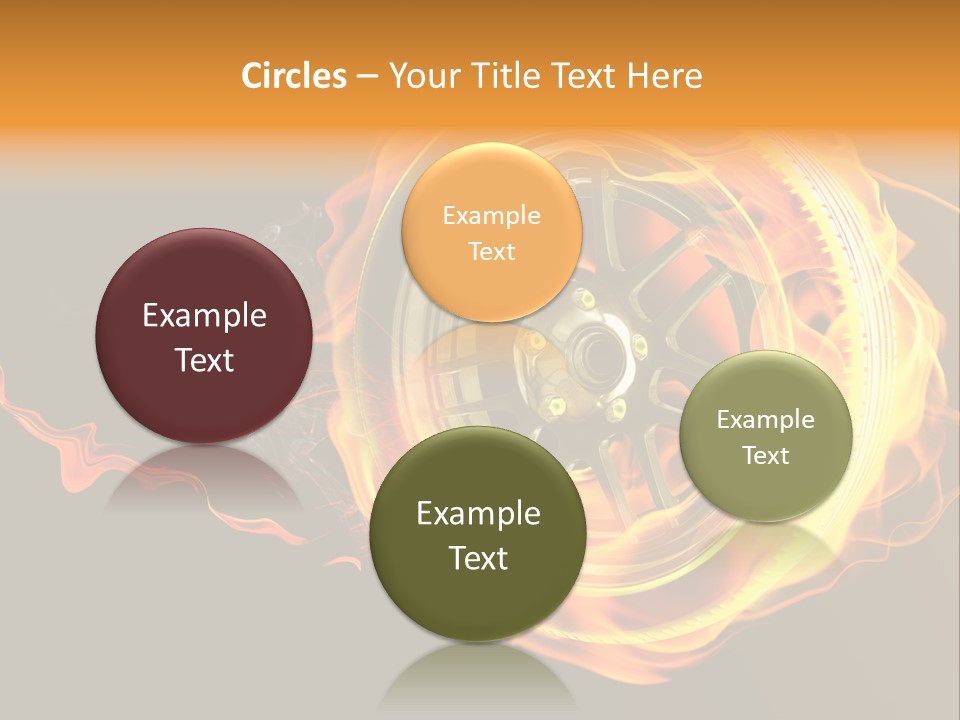 Circles – Your Title Text Here

Example Text

Example Text

Example Text

Example Text